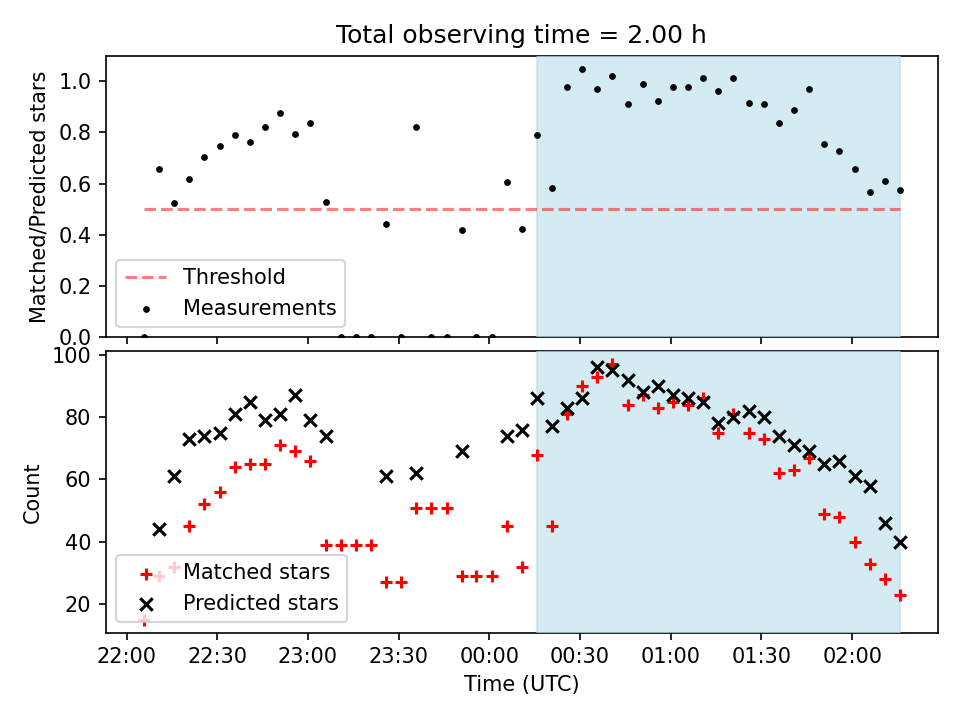 Total observing time = 2.00 h

Matched/Predicted stars

1.0
0.8
0.6
0.4
0.2
0.0

Threshold
Measurements

Count

100
80
60
40
20

Matched stars
Predicted stars

22:00 22:30 23:00 23:30 00:00 00:30 01:00 01:30 02:00

Time (UTC)